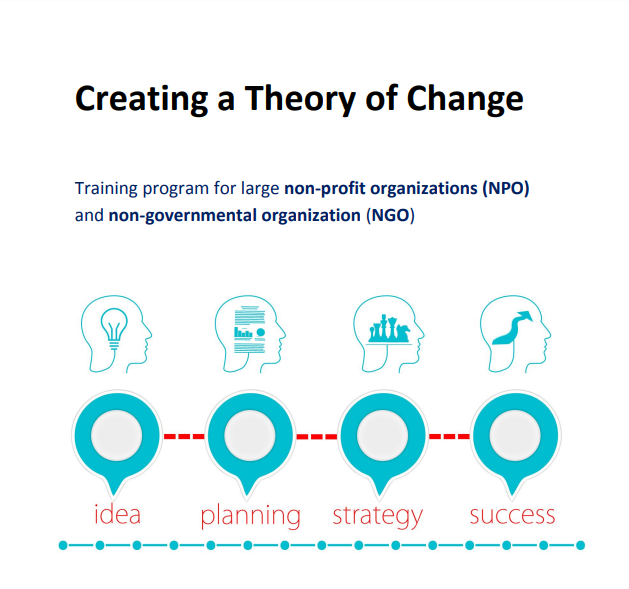 Creating a Theory of Change

Training program for large non-profit organizations (NPO) and non-governmental organization (NGO)

idea

planning

strategy

success